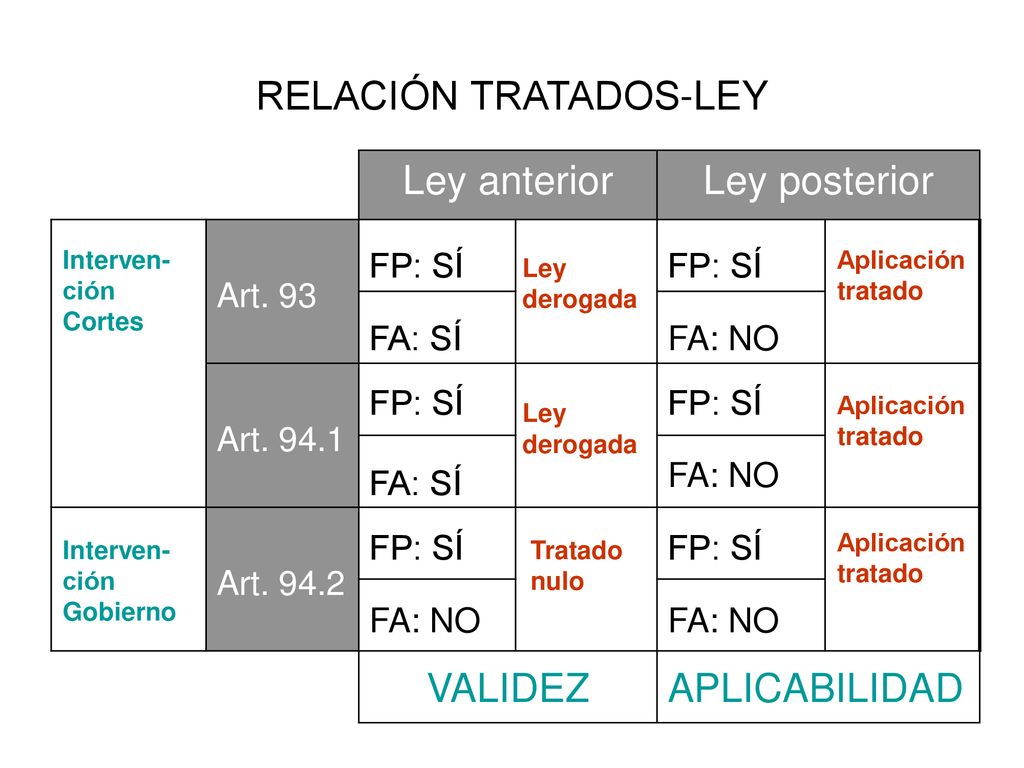 RELACIÓN TRATADOS-LEY

| | | Ley anterior | | Ley posterior | |
|---|---|---|---|---|---|
| Intervención Cortes | Art. 93 | FP: SÍ | Ley derogada | FP: SÍ | Aplicación tratado |
| | | FA: SÍ | | FA: NO | |
| | Art. 94.1 | FP: SÍ | Ley derogada | FP: SÍ | Aplicación tratado |
| | | FA: SÍ | | FA: NO | |
| Intervención Gobierno | Art. 94.2 | FP: SÍ | Tratado nulo | FP: SÍ | Aplicación tratado |
| | | FA: NO | | FA: NO | |
| | | VALIDEZ | | APLICABILIDAD | |